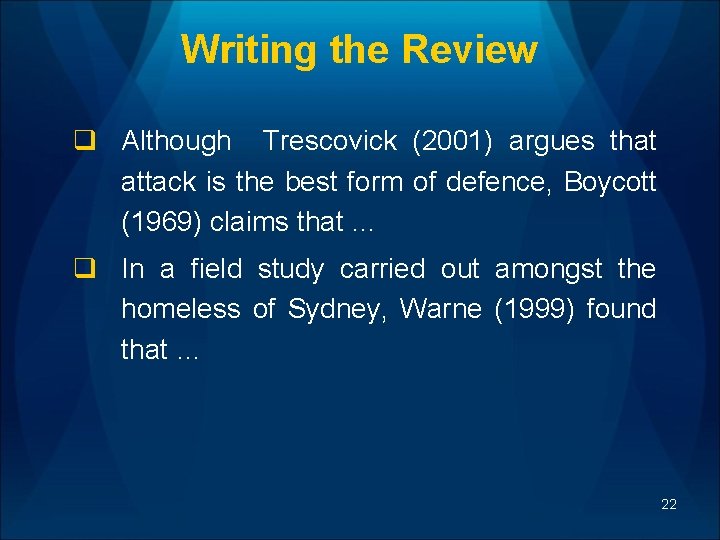 Writing the Review

❑ Although Trescovick (2001) argues that attack is the best form of defence, Boycott (1969) claims that …

❑ In a field study carried out amongst the homeless of Sydney, Warne (1999) found that …

22